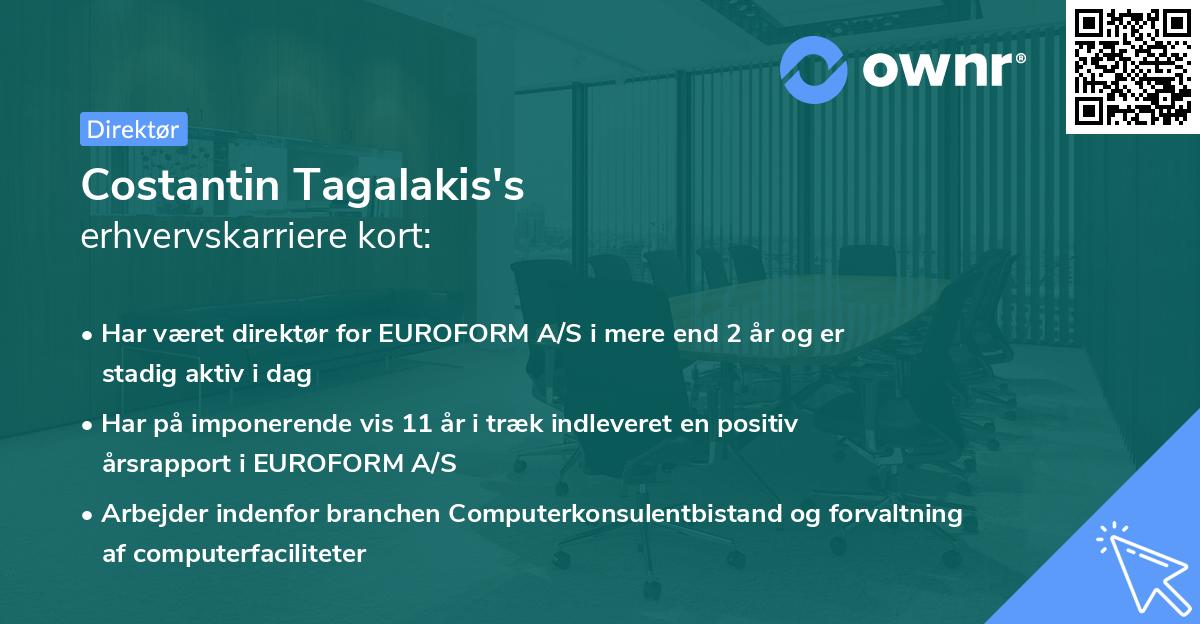 ownr®

Direktør

Costantin Tagalakis's
erhvervskarriere kort:

• Har været direktør for EUROFORM A/S i mere end 2 år og er stadig aktiv i dag

• Har på imponerende vis 11 år i træk indleveret en positiv årsrapport i EUROFORM A/S

• Arbejder indenfor branchen Computerkonsulentbistand og forvaltning af computerfaciliteter